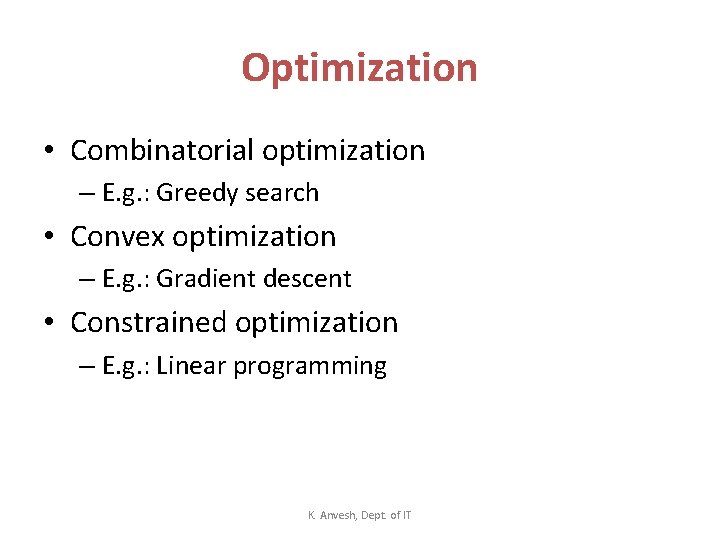 Optimization

• Combinatorial optimization
– E.g.: Greedy search
• Convex optimization
– E.g.: Gradient descent
• Constrained optimization
– E.g.: Linear programming

K. Anvesh, Dept. of IT